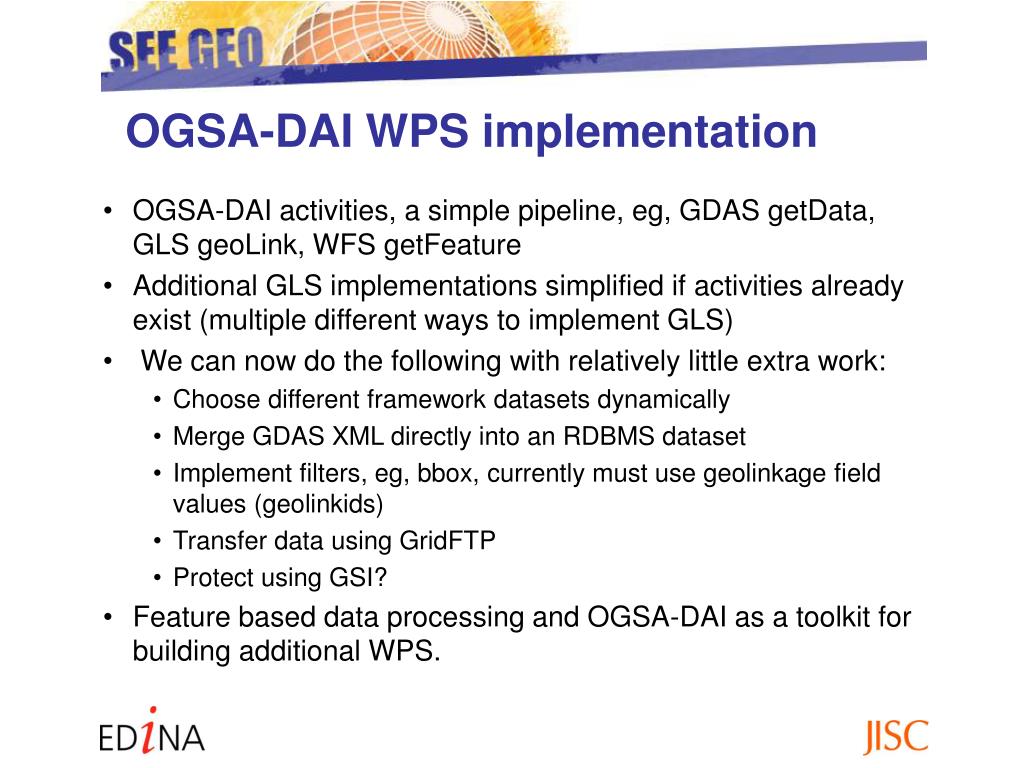 SEE GEO

OGSA-DAI WPS implementation

• OGSA-DAI activities, a simple pipeline, eg, GDAS getData, GLS geoLink, WFS getFeature
• Additional GLS implementations simplified if activities already exist (multiple different ways to implement GLS)
• We can now do the following with relatively little extra work:
  • Choose different framework datasets dynamically
  • Merge GDAS XML directly into an RDBMS dataset
  • Implement filters, eg, bbox, currently must use geolinkage field values (geolinkids)
  • Transfer data using GridFTP
  • Protect using GSI?
• Feature based data processing and OGSA-DAI as a toolkit for building additional WPS.

EDiNA

JISC